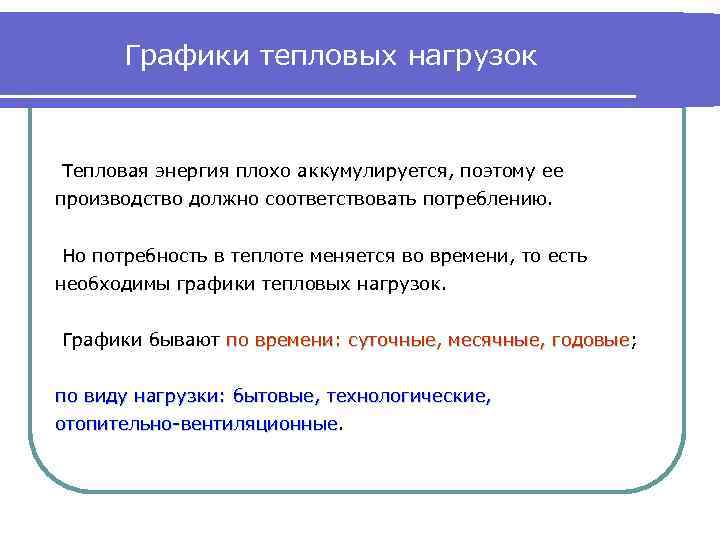 Графики тепловых нагрузок

Тепловая энергия плохо аккумулируется, поэтому ее производство должно соответствовать потреблению.

Но потребность в теплоте меняется во времени, то есть необходимы графики тепловых нагрузок.

Графики бывают по времени: суточные, месячные, годовые;

по виду нагрузки: бытовые, технологические, отопительно-вентиляционные.